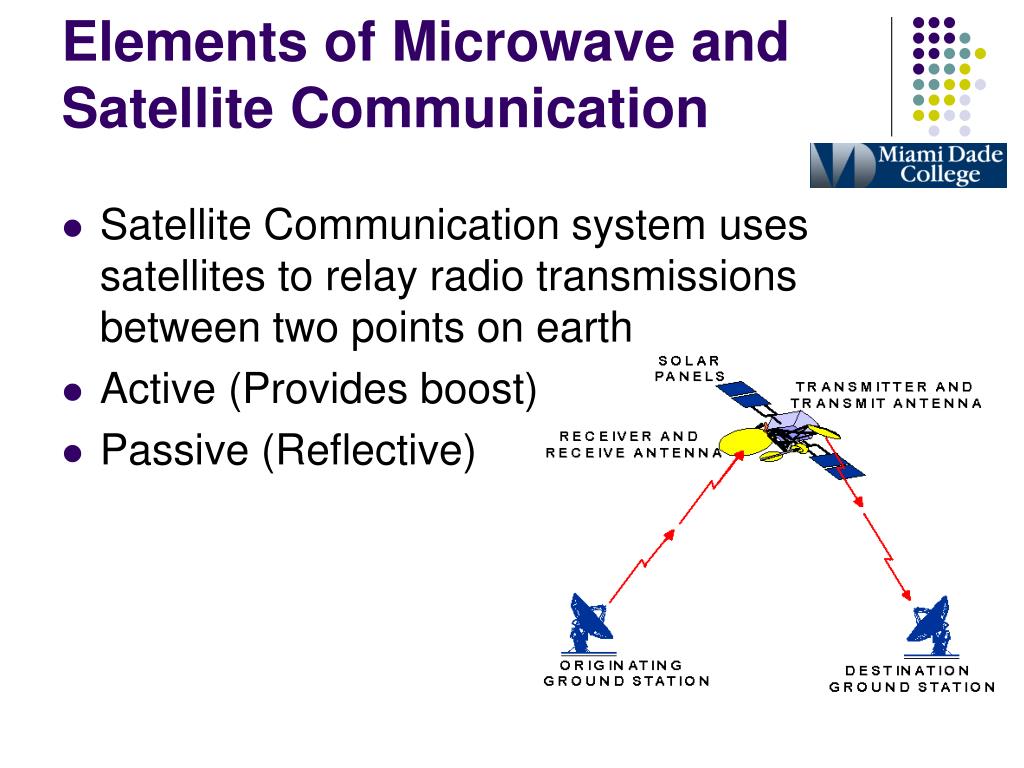 Elements of Microwave and Satellite Communication

Miami Dade College

- Satellite Communication system uses satellites to relay radio transmissions between two points on earth
- Active (Provides boost)
- Passive (Reflective)

SOLAR PANELS

TRANSMITTER AND TRANSMIT ANTENNA

RECEIVER AND RECEIVE ANTENNA

ORIGINATING GROUND STATION

DESTINATION GROUND STATION